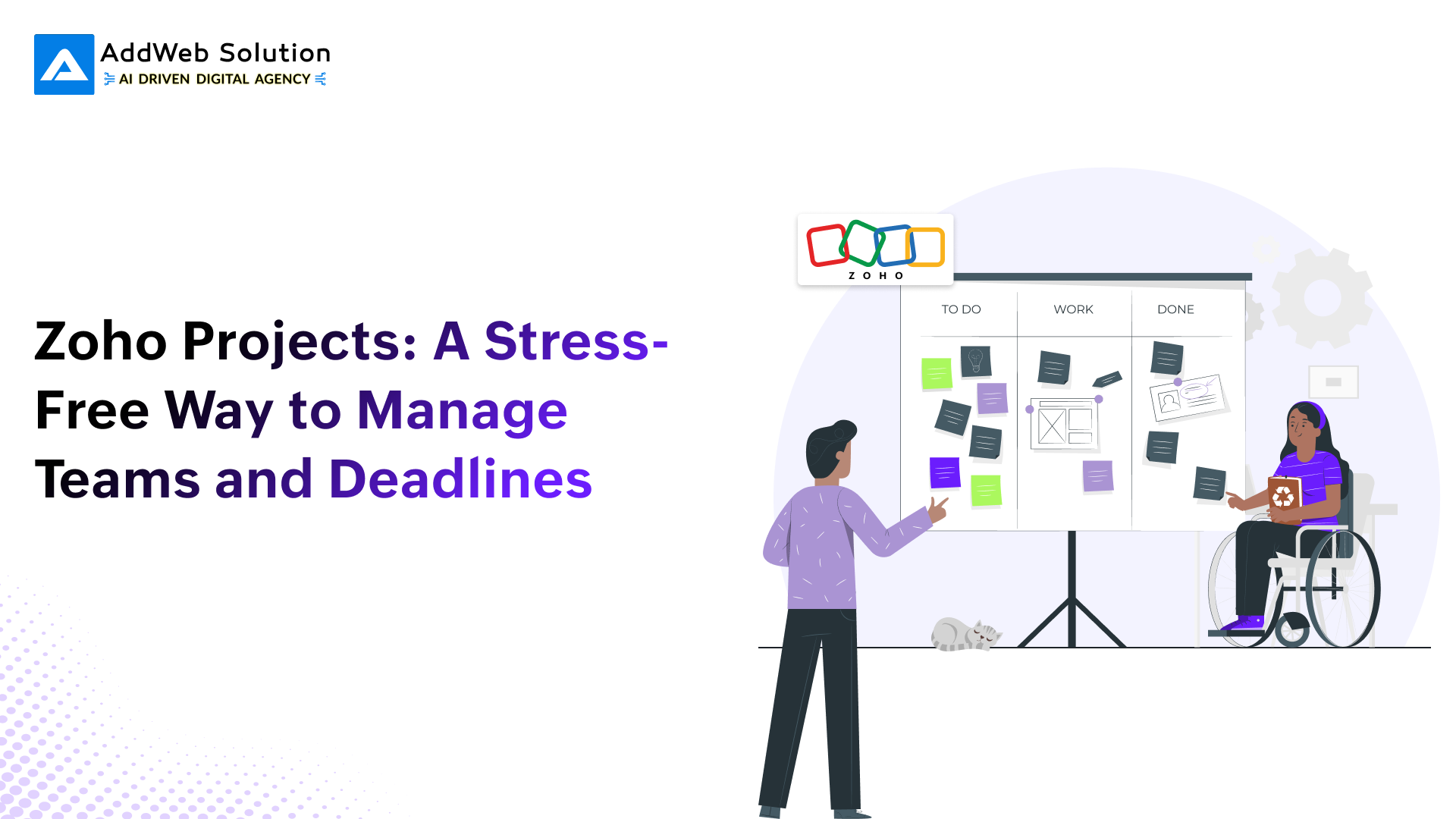 AddWeb Solution
AI DRIVEN DIGITAL AGENCY

Zoho Projects: A Stress-Free Way to Manage Teams and Deadlines

ZOHO

TO DO
WORK
DONE